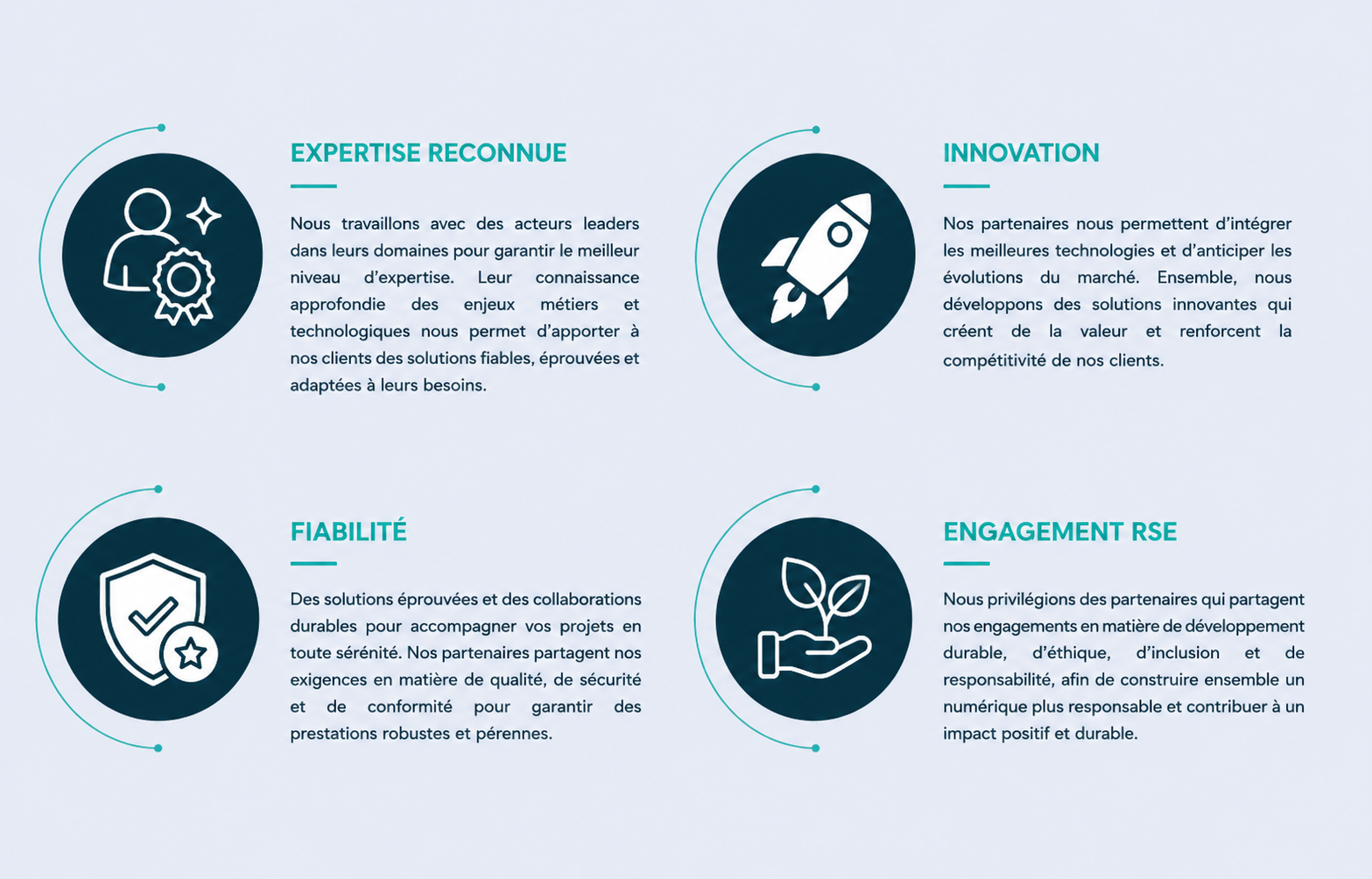 EXPERTISE RECONNUE

Nous travaillons avec des acteurs leaders dans leurs domaines pour garantir le meilleur niveau d'expertise. Leur connaissance approfondie des enjeux métiers et technologiques nous permet d'apporter à nos clients des solutions fiables, éprouvées et adaptées à leurs besoins.

INNOVATION

Nos partenaires nous permettent d'intégrer les meilleures technologies et d'anticiper les évolutions du marché. Ensemble, nous développons des solutions innovantes qui créent de la valeur et renforcent la compétitivité de nos clients.

FIABILITÉ

Des solutions éprouvées et des collaborations durables pour accompagner vos projets en toute sérénité. Nos partenaires partagent nos exigences en matière de qualité, de sécurité et de conformité pour garantir des prestations robustes et pérennes.

ENGAGEMENT RSE

Nous privilégions des partenaires qui partagent nos engagements en matière de développement durable, d'éthique, d'inclusion et de responsabilité, afin de construire ensemble un numérique plus responsable et contribuer à un impact positif et durable.